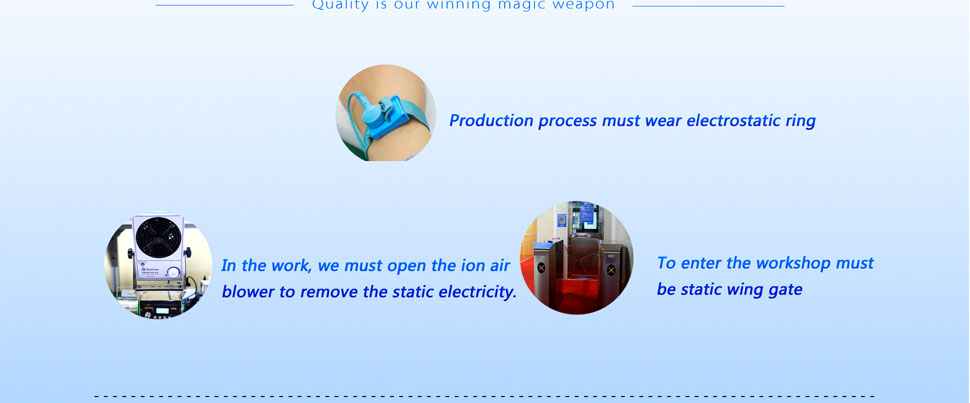 Quality is our winning magic weapon

Production process must wear electrostatic ring

In the work, we must open the ion air blower to remove the static electricity.

To enter the workshop must be static wing gate